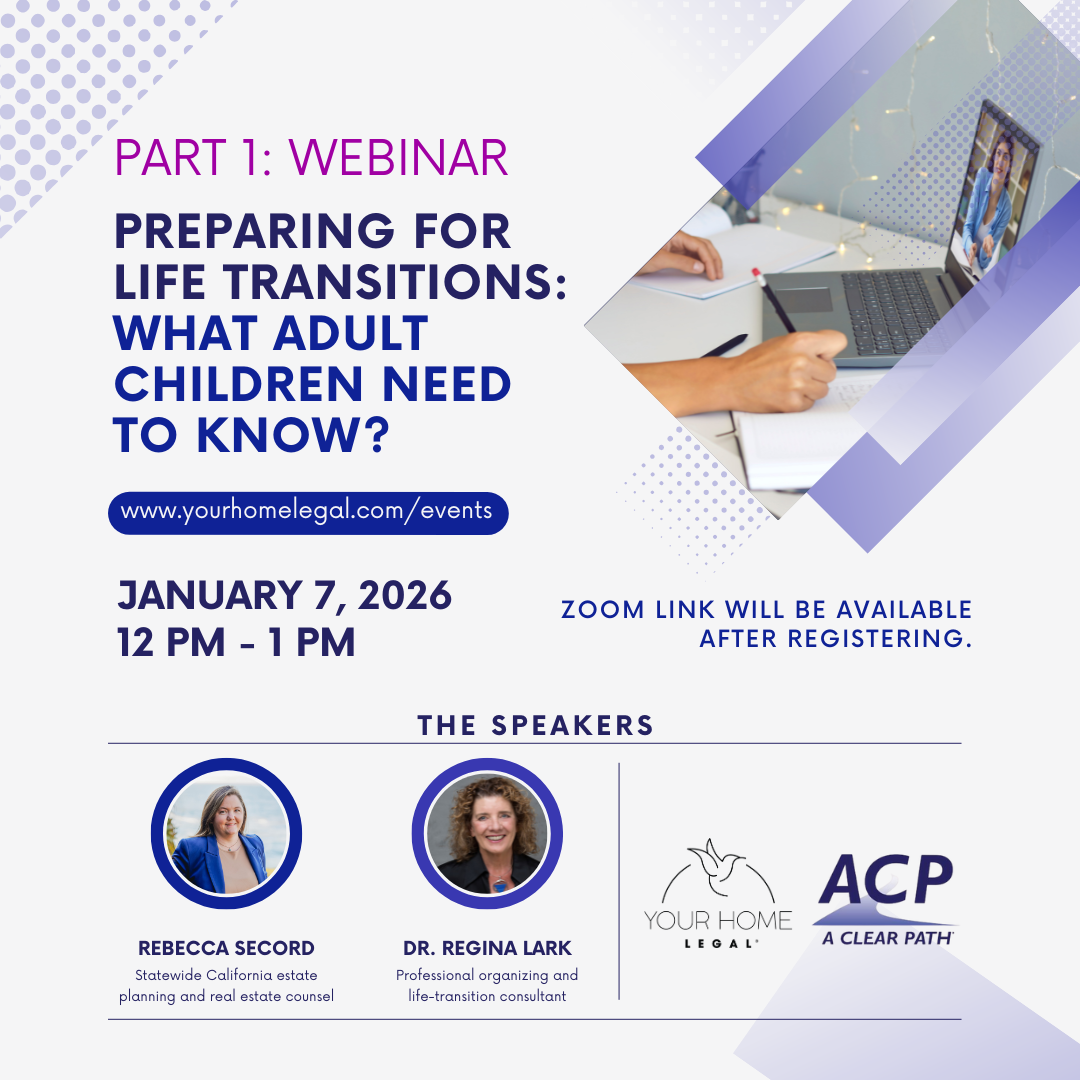 PART 1: WEBINAR

PREPARING FOR LIFE TRANSITIONS: WHAT ADULT CHILDREN NEED TO KNOW?

www.yourhomelegal.com/events

JANUARY 7, 2026
12 PM - 1 PM

ZOOM LINK WILL BE AVAILABLE AFTER REGISTERING.

THE SPEAKERS

REBECCA SECORD
Statewide California estate planning and real estate counsel

DR. REGINA LARK
Professional organizing and life-transition consultant

YOUR HOME LEGAL

ACP
A CLEAR PATH